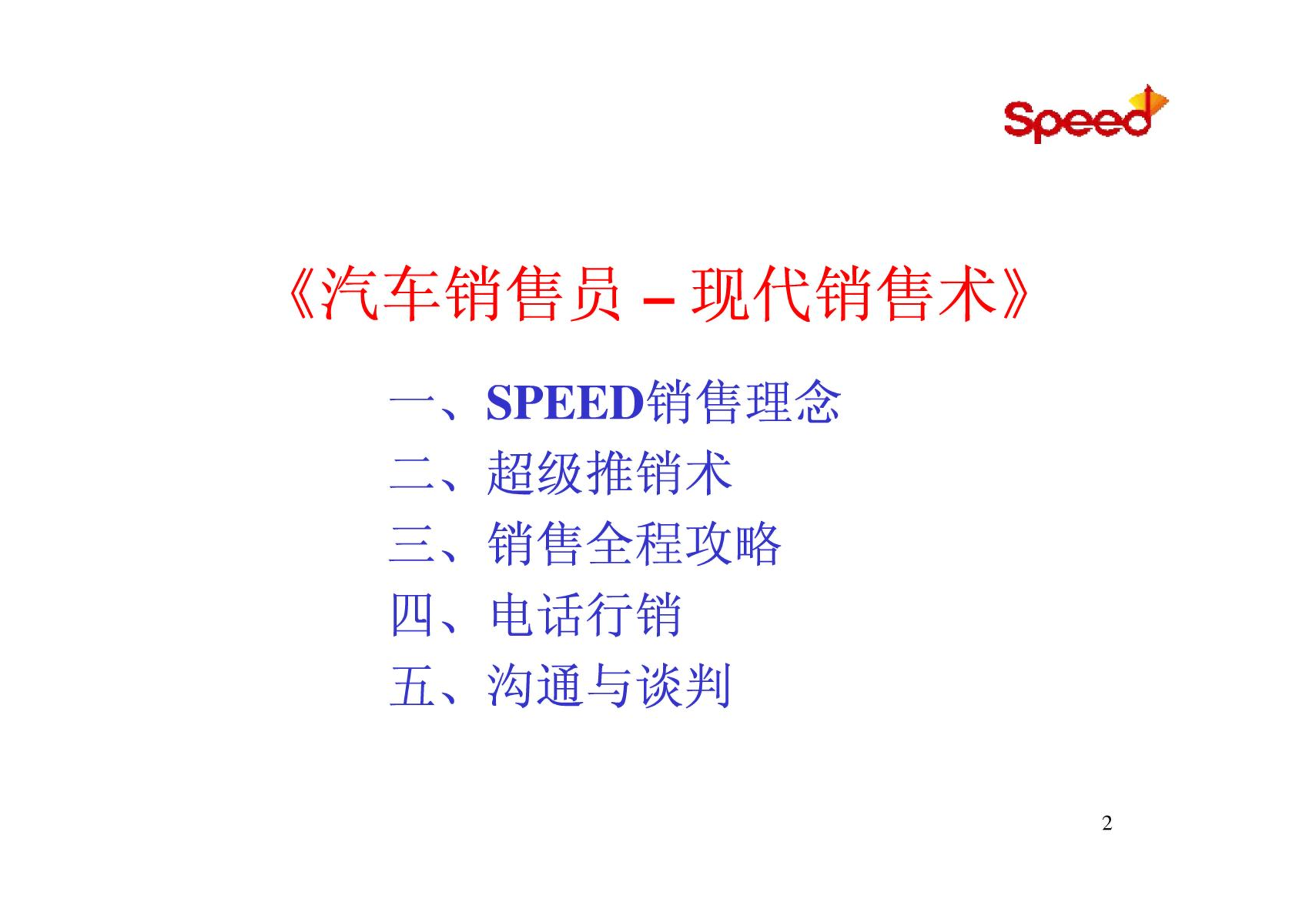 Speed

《汽车销售员 – 现代销售术》

一、SPEED销售理念
二、超级推销术
三、销售全程攻略
四、电话行销
五、沟通与谈判

2